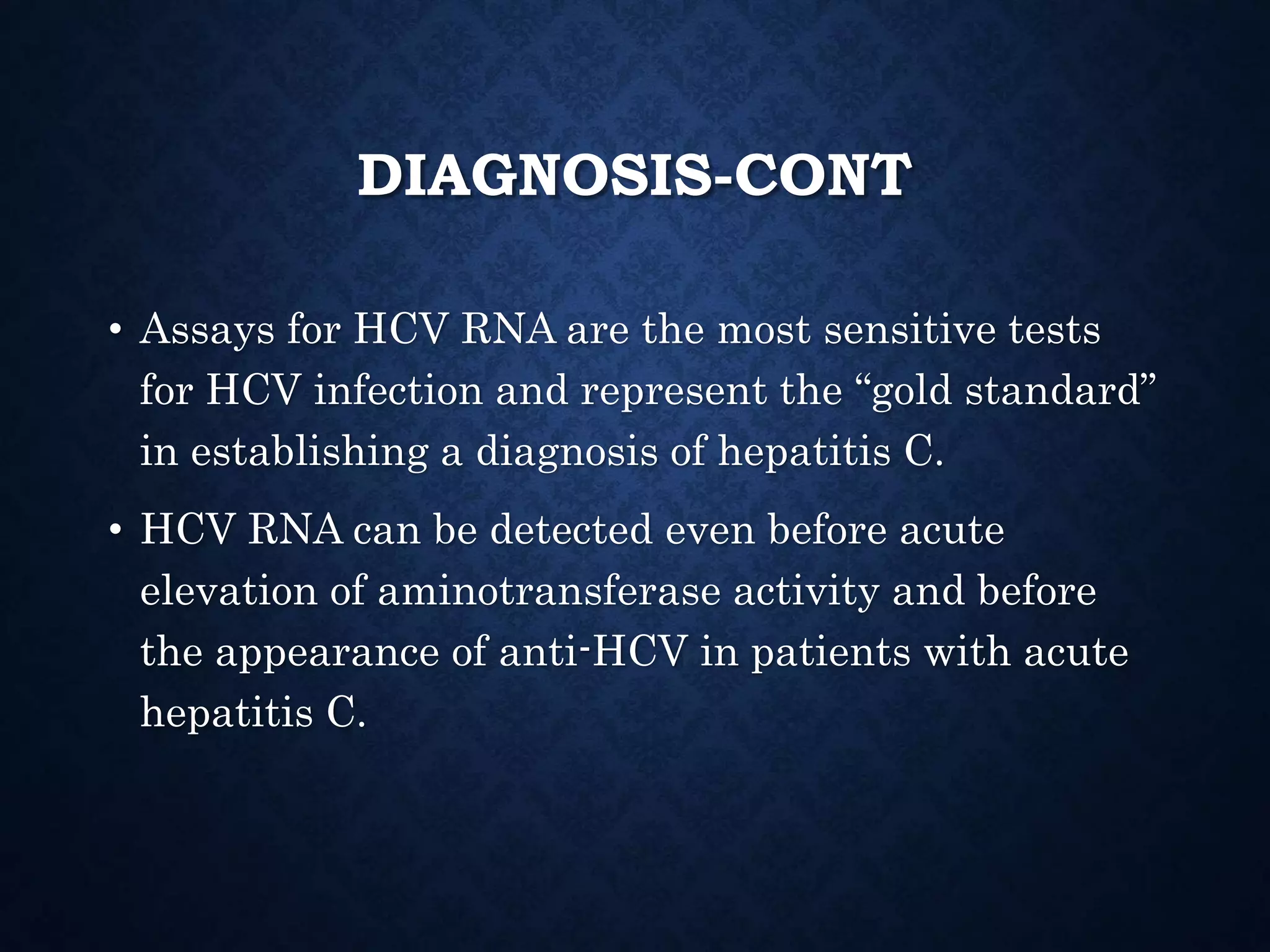 DIAGNOSIS-CONT

• Assays for HCV RNA are the most sensitive tests for HCV infection and represent the “gold standard” in establishing a diagnosis of hepatitis C.

• HCV RNA can be detected even before acute elevation of aminotransferase activity and before the appearance of anti-HCV in patients with acute hepatitis C.